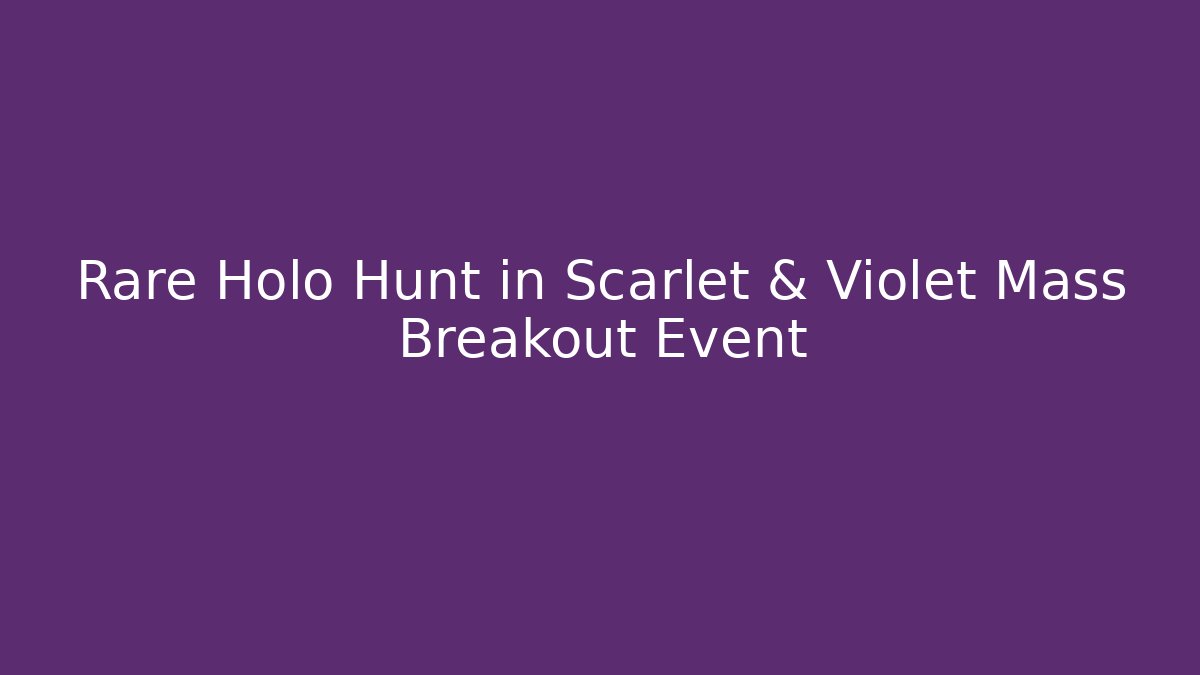 Rare Holo Hunt in Scarlet & Violet Mass Breakout Event